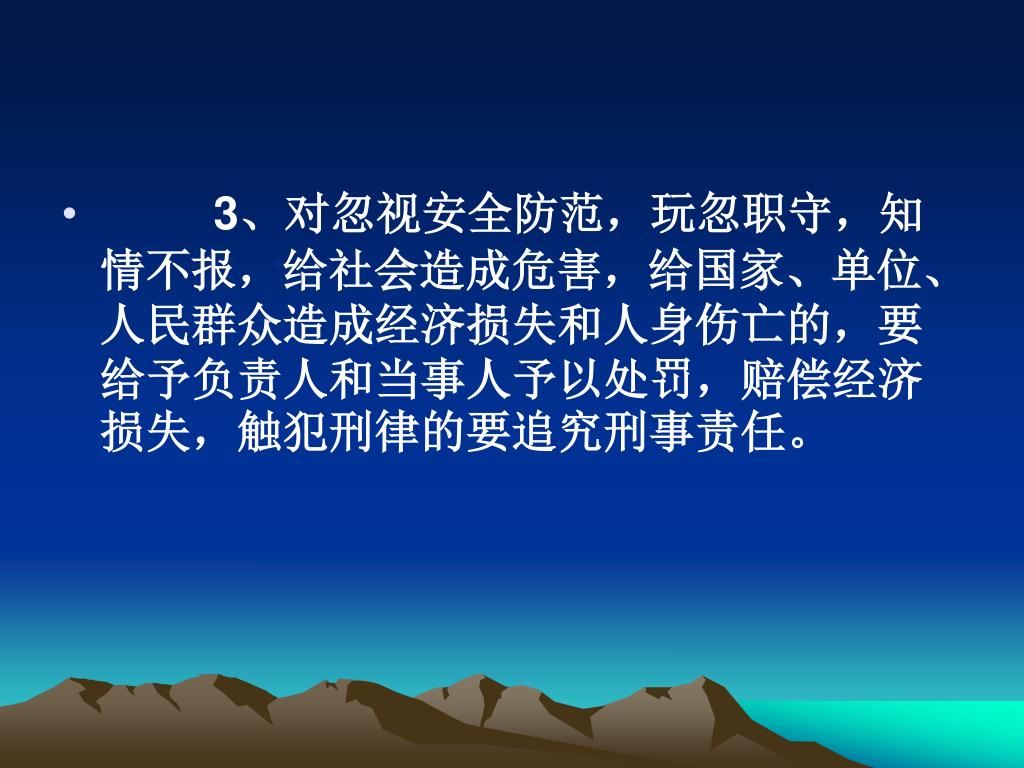 • 3、对忽视安全防范，玩忽职守，知情不报，给社会造成危害，给国家、单位、人民群众造成经济损失和人身伤亡的，要给予负责人和当事人予以处罚，赔偿经济损失，触犯刑律的要追究刑事责任。